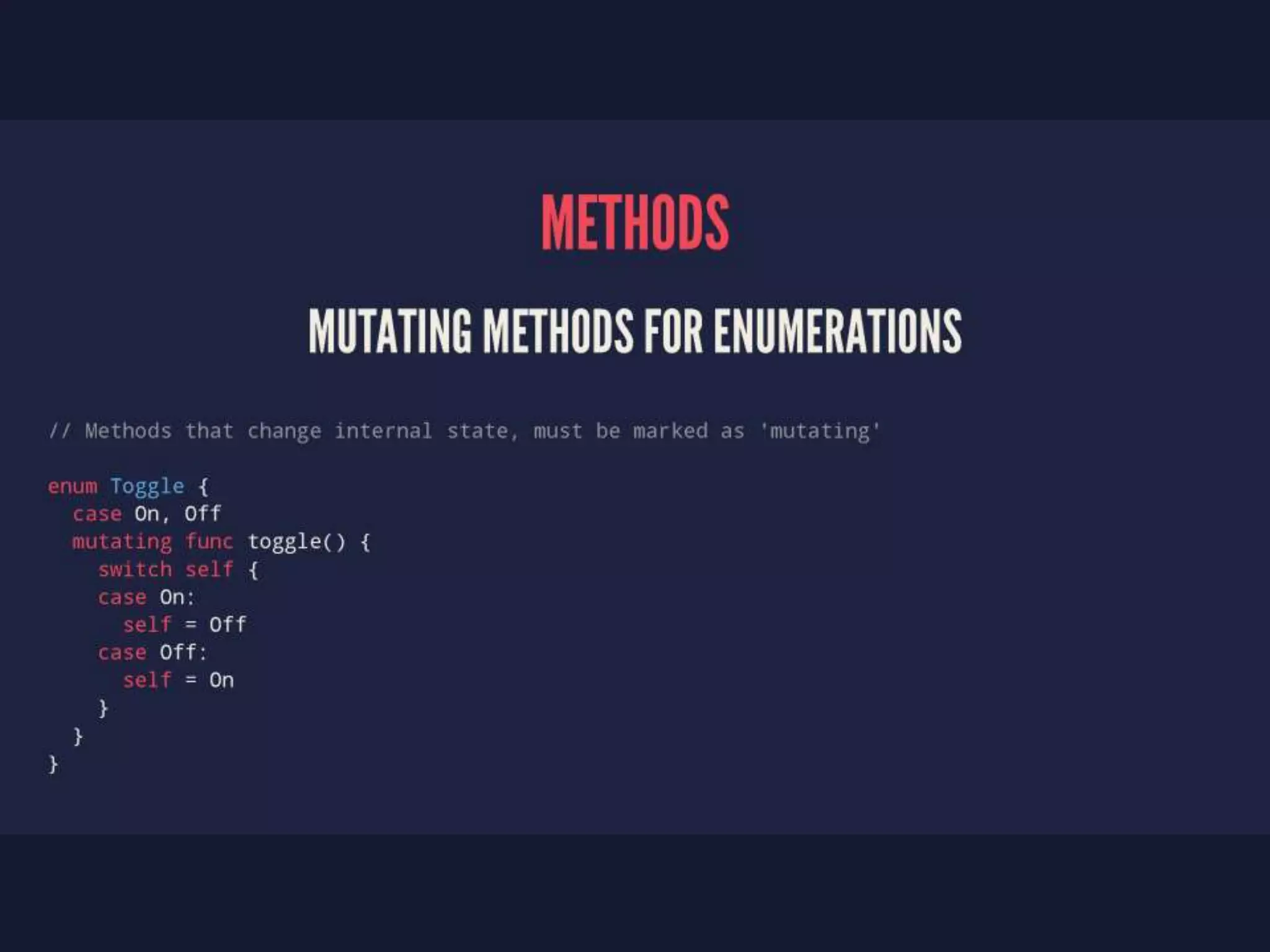 METHODS

MUTATING METHODS FOR ENUMERATIONS

// Methods that change internal state, must be marked as 'mutating'

enum Toggle {
  case On, Off
  mutating func toggle() {
    switch self {
    case On:
      self = Off
    case Off:
      self = On
    }
  }
}